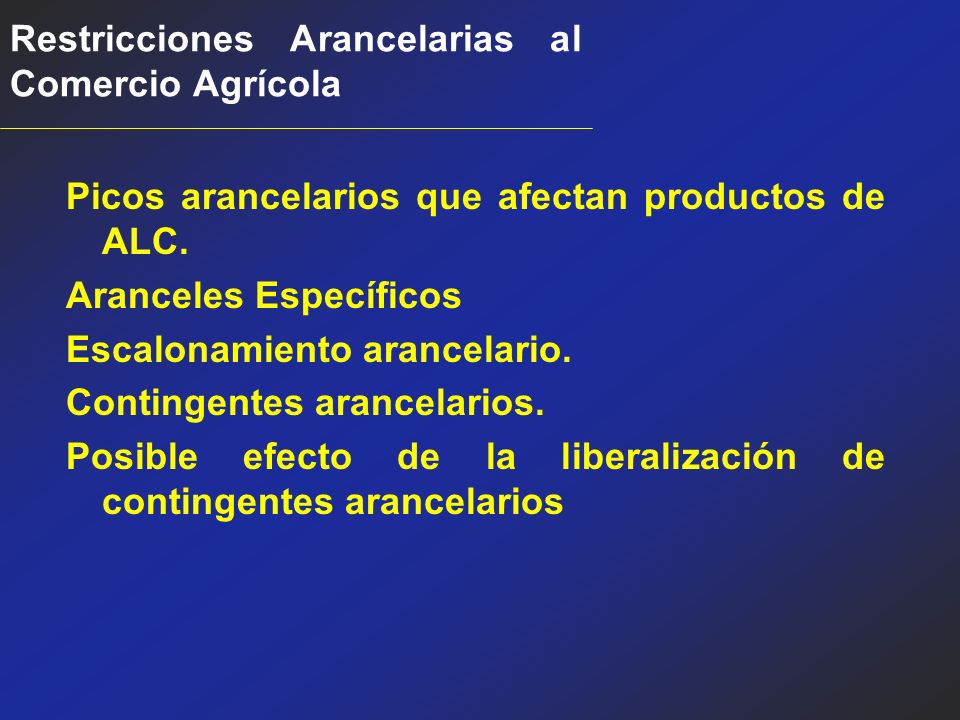 Restricciones Arancelarias al Comercio Agrícola

Picos arancelarios que afectan productos de ALC.

Aranceles Específicos

Escalonamiento arancelario.

Contingentes arancelarios.

Posible efecto de la liberalización de contingentes arancelarios